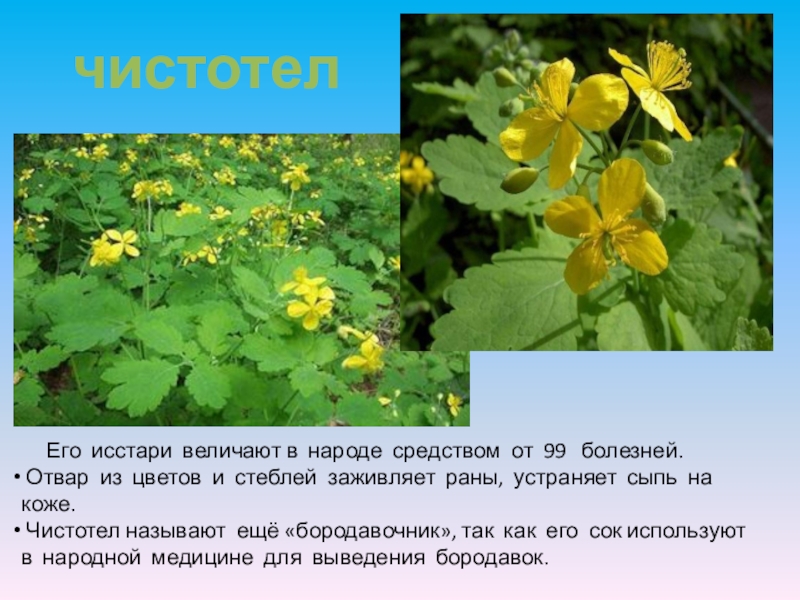 чистотел

Его исстари величают в народе средством от 99 болезней.

• Отвар из цветов и стеблей заживляет раны, устраняет сыпь на коже.

• Чистотел называют ещё «бородавочник», так как его сок используют в народной медицине для выведения бородавок.